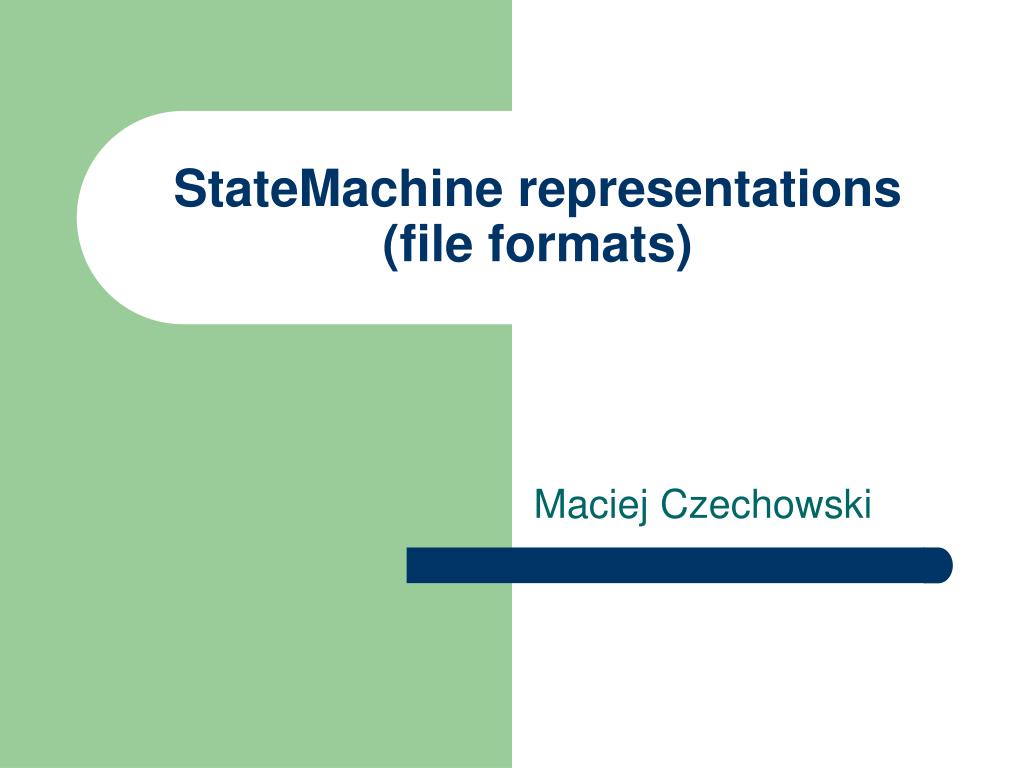 StateMachine representations (file formats)

Maciej Czechowski